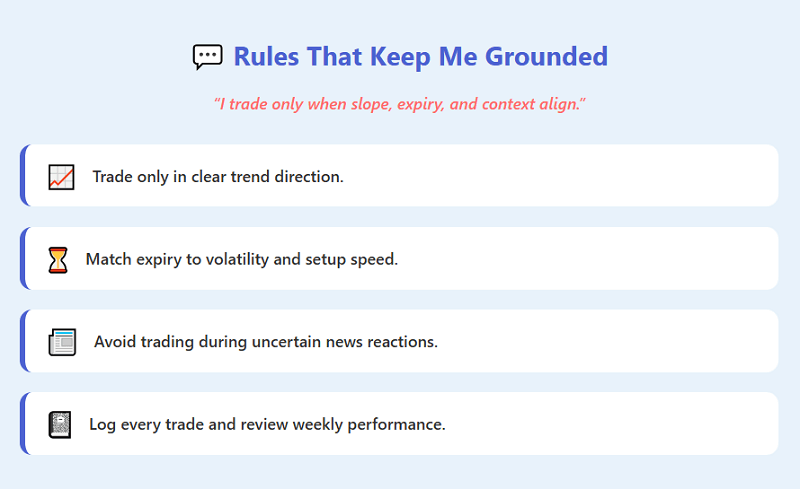 Rules That Keep Me Grounded

"I trade only when slope, expiry, and context align."

Trade only in clear trend direction.

Match expiry to volatility and setup speed.

Avoid trading during uncertain news reactions.

Log every trade and review weekly performance.